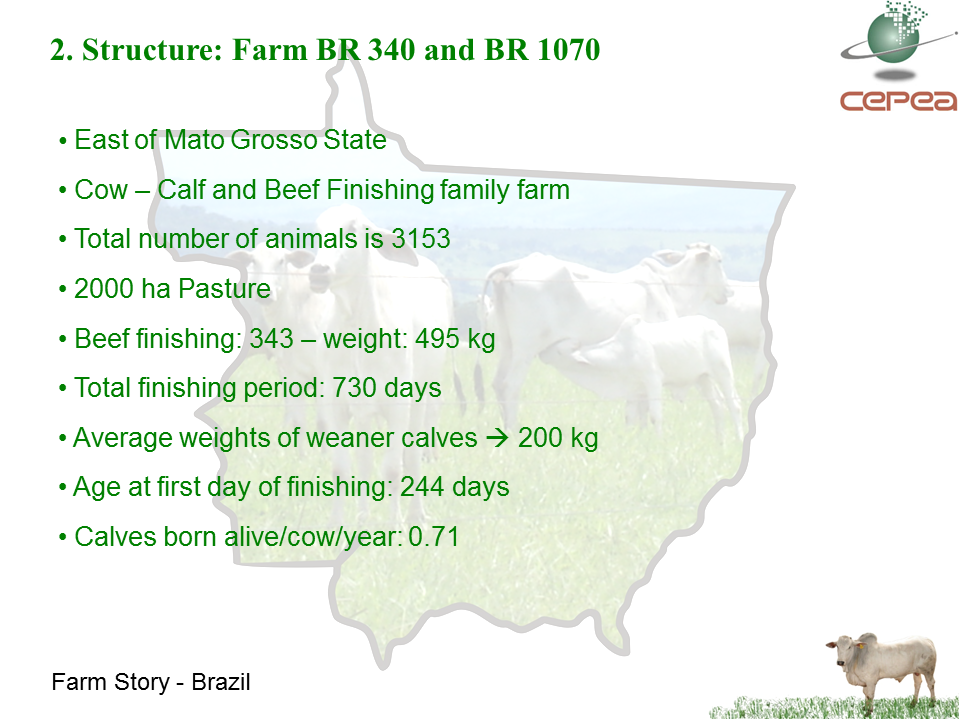 2. Structure: Farm BR 340 and BR 1070

cepea

• East of Mato Grosso State

• Cow – Calf and Beef Finishing family farm

• Total number of animals is 3153

• 2000 ha Pasture

• Beef finishing: 343 – weight: 495 kg

• Total finishing period: 730 days

• Average weights of weaner calves → 200 kg

• Age at first day of finishing: 244 days

• Calves born alive/cow/year: 0.71

Farm Story - Brazil